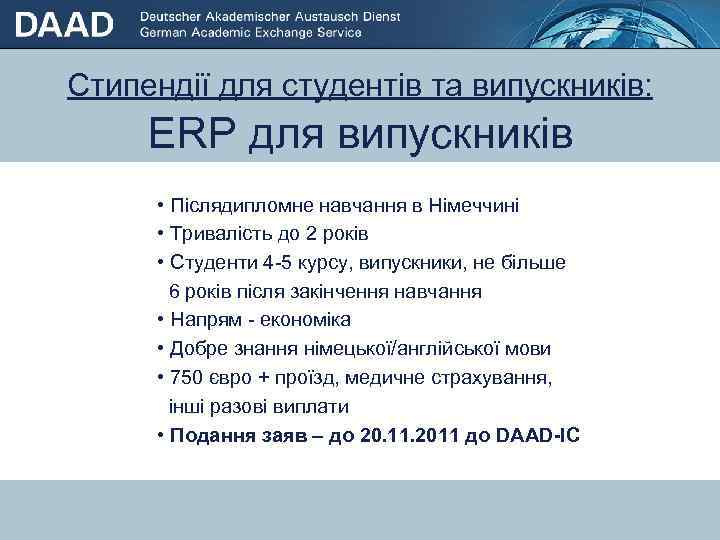 DAAD Deutscher Akademischer Austausch Dienst
German Academic Exchange Service

Стипендії для студентів та випускників:
ERP для випускників

• Післядипломне навчання в Німеччині
• Тривалість до 2 років
• Студенти 4-5 курсу, випускники, не більше 6 років після закінчення навчання
• Напрям - економіка
• Добре знання німецької/англійської мови
• 750 євро + проїзд, медичне страхування, інші разові виплати
• Подання заяв – до 20.11.2011 до DAAD-IC